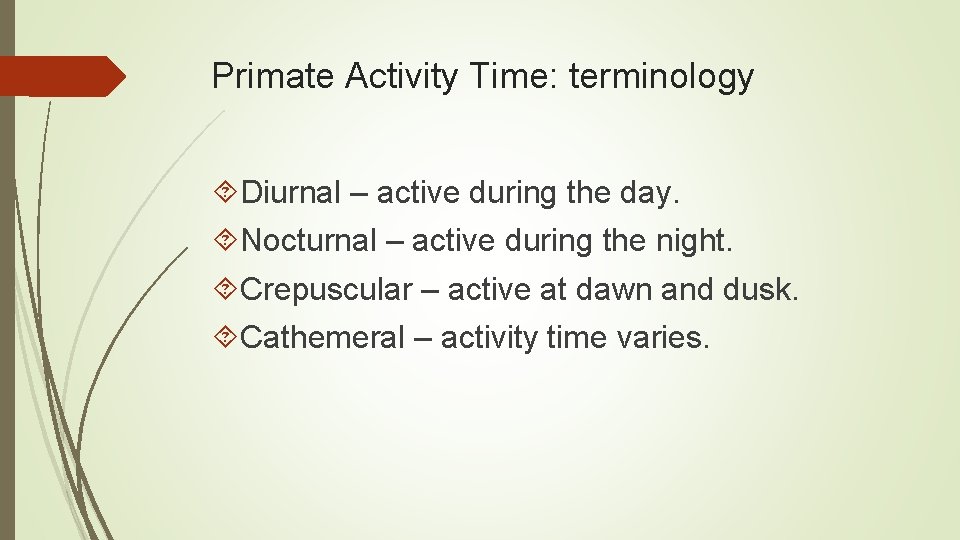 Primate Activity Time: terminology

Diurnal – active during the day.

Nocturnal – active during the night.

Crepuscular – active at dawn and dusk.

Cathemeral – activity time varies.